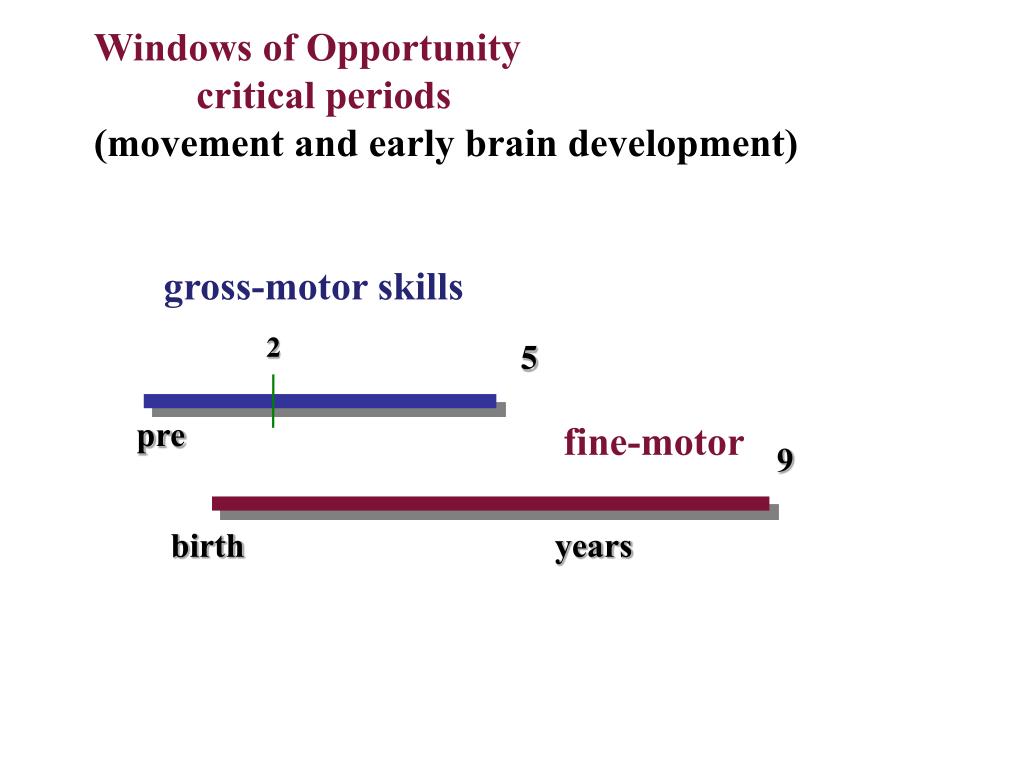 Windows of Opportunity
critical periods
(movement and early brain development)

gross-motor skills

2

5

pre

fine-motor

9

birth

years